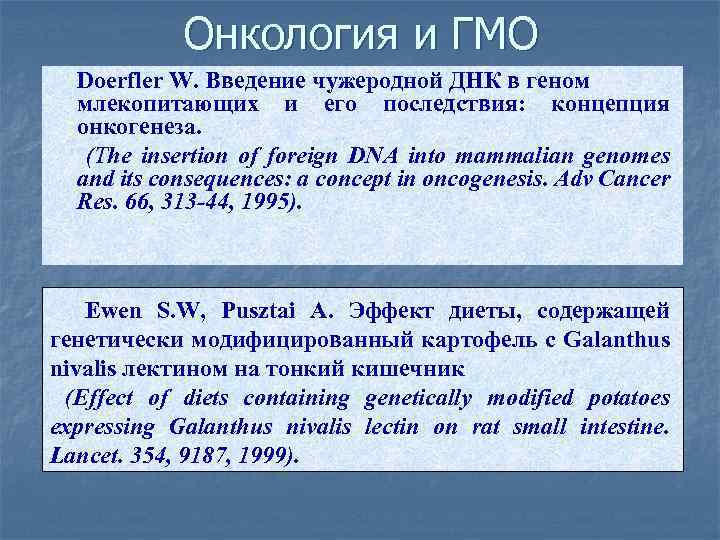 Онкология и ГМО

Doerfler W. Введение чужеродной ДНК в геном млекопитающих и его последствия: концепция онкогенеза.

(The insertion of foreign DNA into mammalian genomes and its consequences: a concept in oncogenesis. Adv Cancer Res. 66, 313-44, 1995).

Ewen S.W, Pusztai A. Эффект диеты, содержащей генетически модифицированный картофель с Galanthus nivalis лектином на тонкий кишечник

(Effect of diets containing genetically modified potatoes expressing Galanthus nivalis lectin on rat small intestine. Lancet. 354, 9187, 1999).